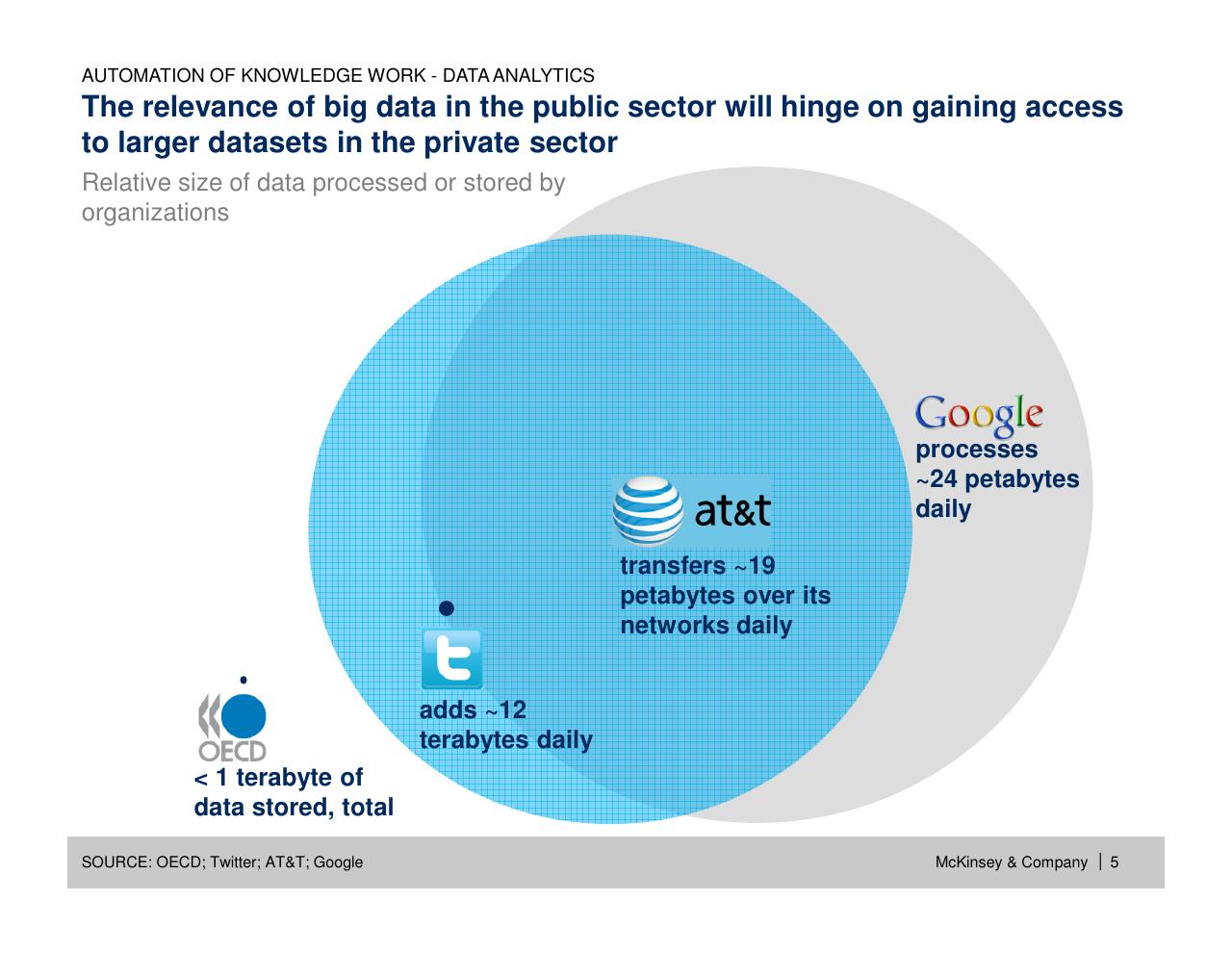 AUTOMATION OF KNOWLEDGE WORK - DATA ANALYTICS

The relevance of big data in the public sector will hinge on gaining access to larger datasets in the private sector

Relative size of data processed or stored by organizations

Google
processes ~24 petabytes daily

at&t
transfers ~19 petabytes over its networks daily

adds ~12 terabytes daily

OECD
< 1 terabyte of data stored, total

SOURCE: OECD; Twitter; AT&T; Google

McKinsey & Company | 5